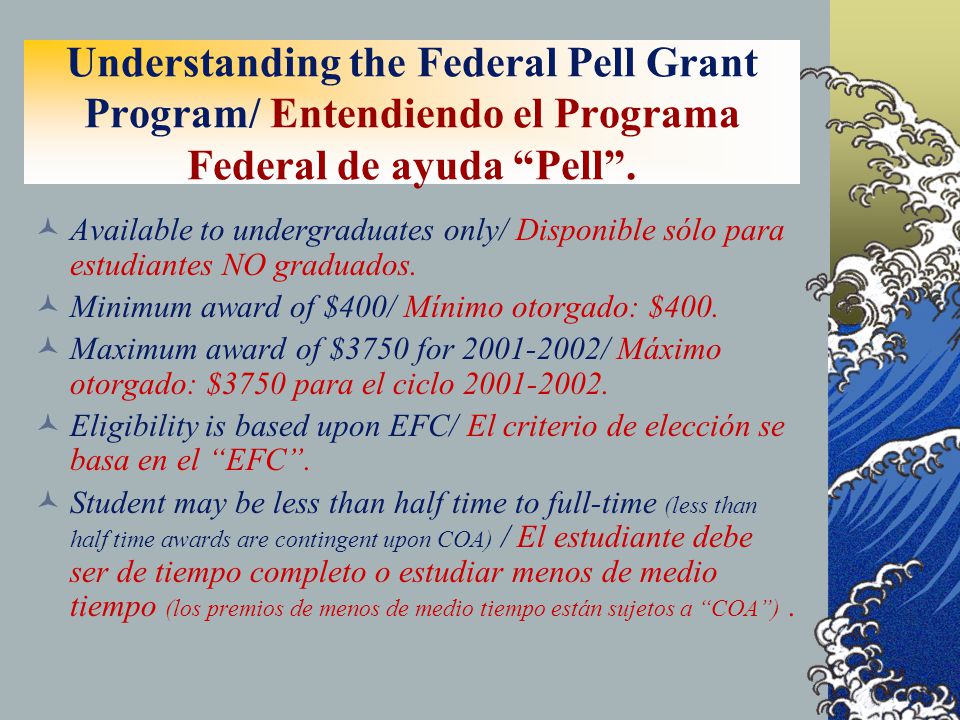 Understanding the Federal Pell Grant Program/ Entendiendo el Programa Federal de ayuda “Pell”.

Available to undergraduates only/ Disponible sólo para estudiantes NO graduados.

Minimum award of \$400/ Mínimo otorgado: \$400.

Maximum award of \$3750 for 2001-2002/ Máximo otorgado: \$3750 para el ciclo 2001-2002.

Eligibility is based upon EFC/ El criterio de elección se basa en el “EFC”.

Student may be less than half time to full-time (less than half time awards are contingent upon COA) / El estudiante debe ser de tiempo completo o estudiar menos de medio tiempo (los premios de menos de medio tiempo están sujetos a “COA”) .